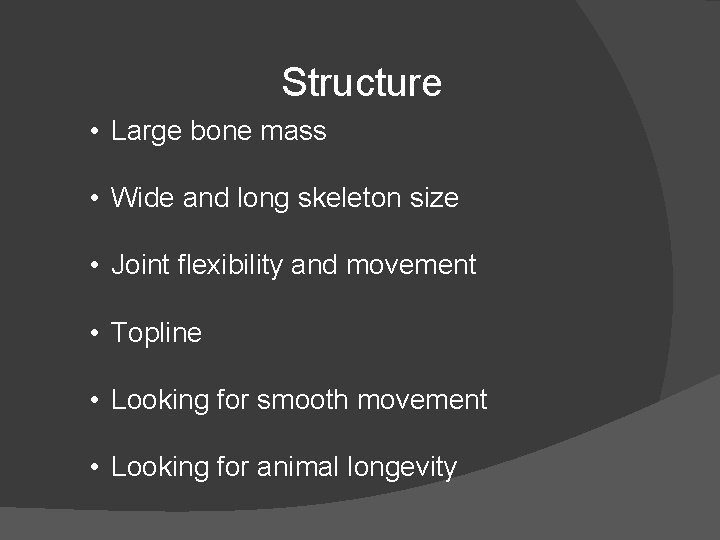 Structure

• Large bone mass

• Wide and long skeleton size

• Joint flexibility and movement

• Topline

• Looking for smooth movement

• Looking for animal longevity